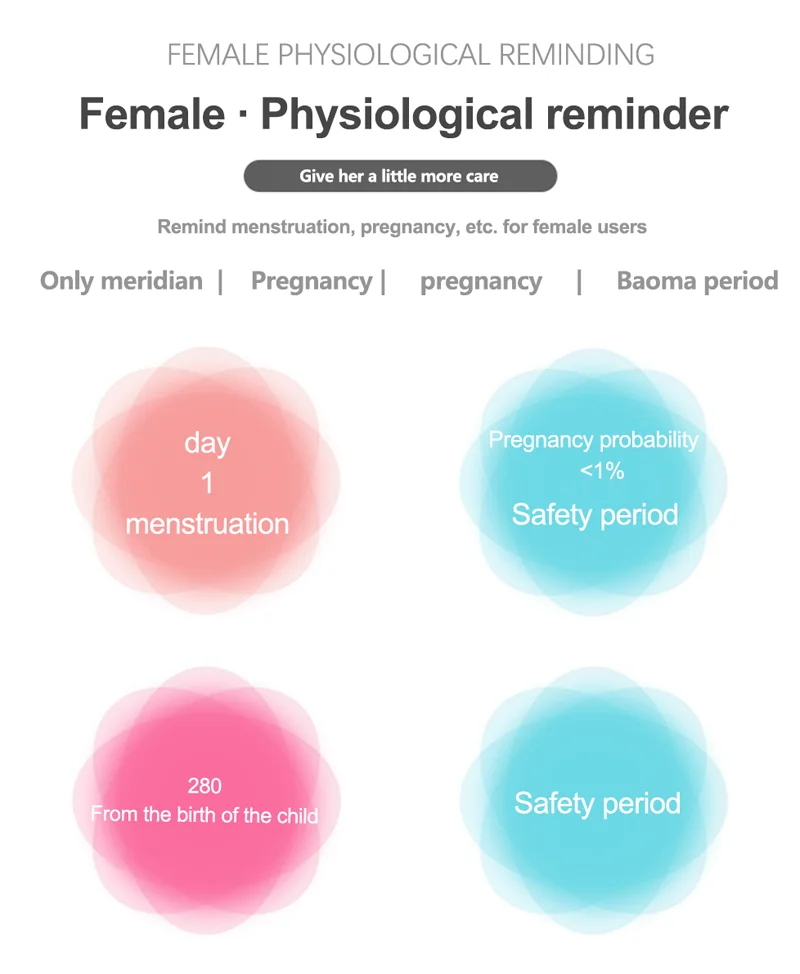 FEMALE PHYSIOLOGICAL REMINDING

Female · Physiological reminder

Give her a little more care

Remind menstruation, pregnancy, etc. for female users

Only meridian | Pregnancy | pregnancy | Baoma period

day
1
menstruation

Pregnancy probability
<1%
Safety period

280
From the birth of the child

Safety period